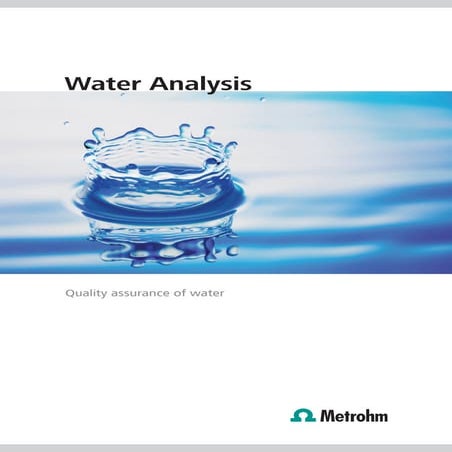 Water Analysis

Quality assurance of water

Metrohm